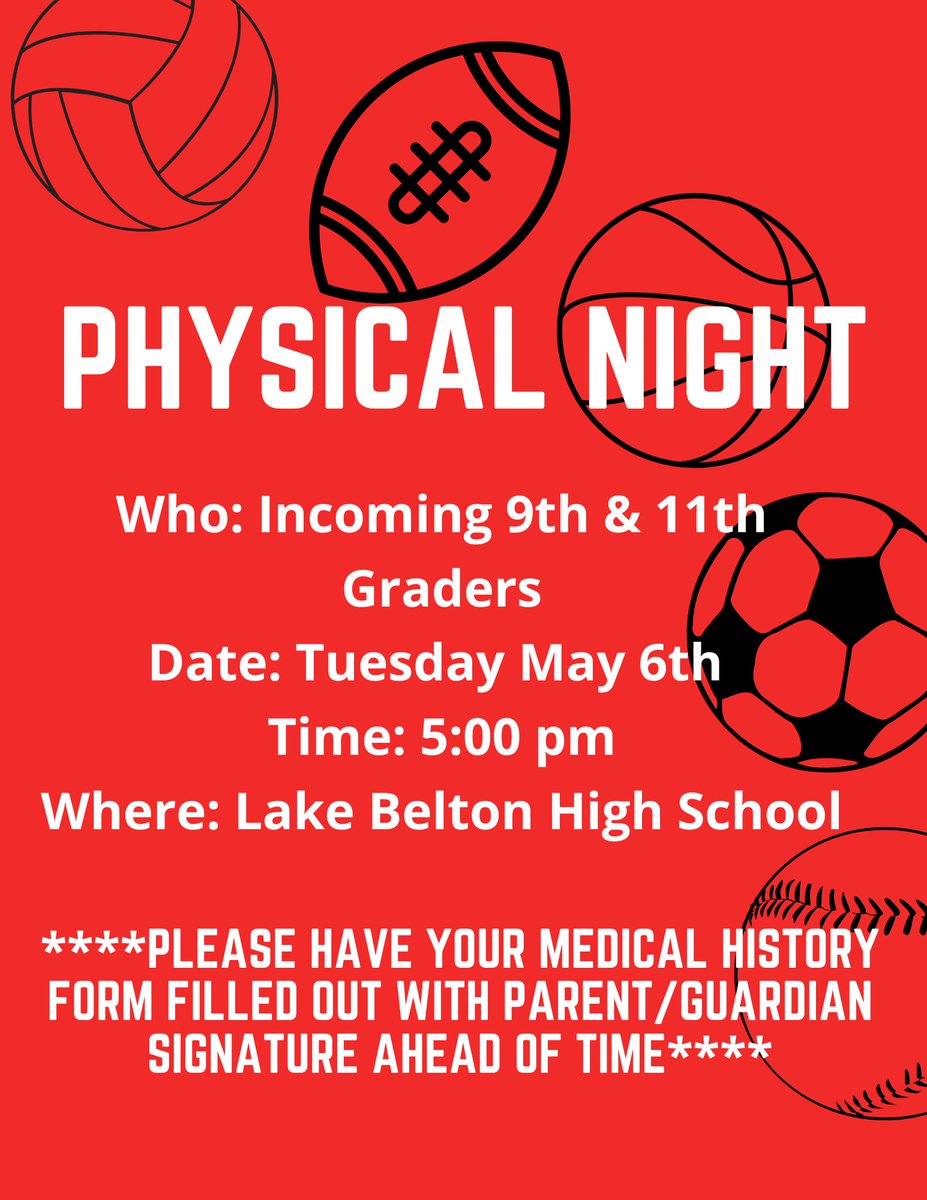 PHYSICAL NIGHT

Who: Incoming 9th & 11th Graders
Date: Tuesday May 6th
Time: 5:00 pm
Where: Lake Belton High School

****PLEASE HAVE YOUR MEDICAL HISTORY FORM FILLED OUT WITH PARENT/GUARDIAN SIGNATURE AHEAD OF TIME****